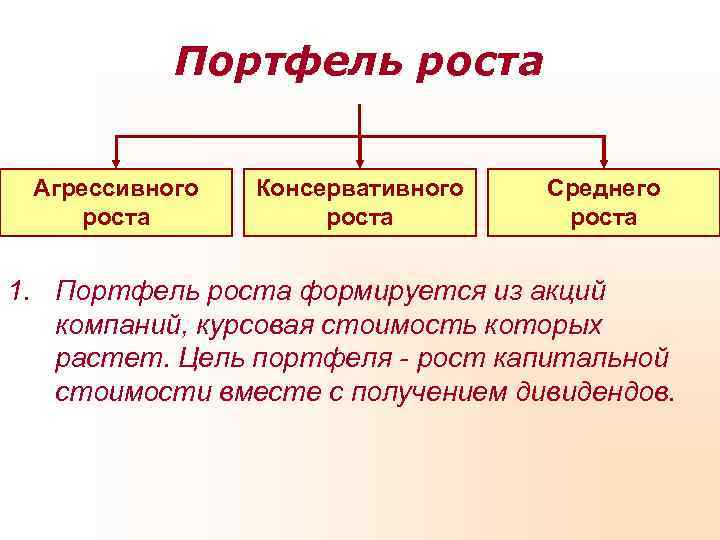 Портфель роста

Агрессивного роста

Консервативного роста

Среднего роста

1. Портфель роста формируется из акций компаний, курсовая стоимость которых растет. Цель портфеля - рост капитальной стоимости вместе с получением дивидендов.